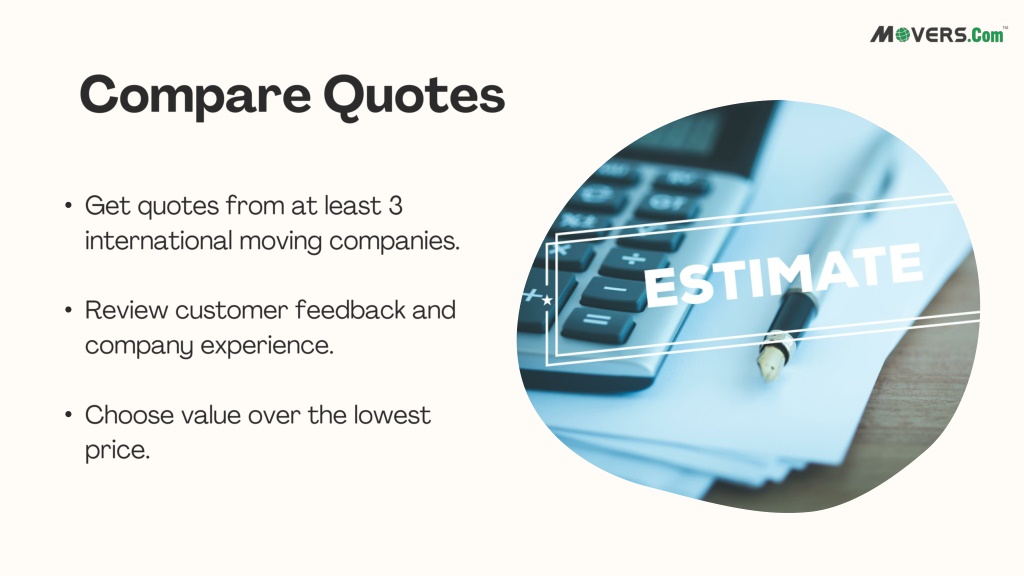 MOVERS.Com™

Compare Quotes

• Get quotes from at least 3 international moving companies.

• Review customer feedback and company experience.

• Choose value over the lowest price.

ESTIMATE